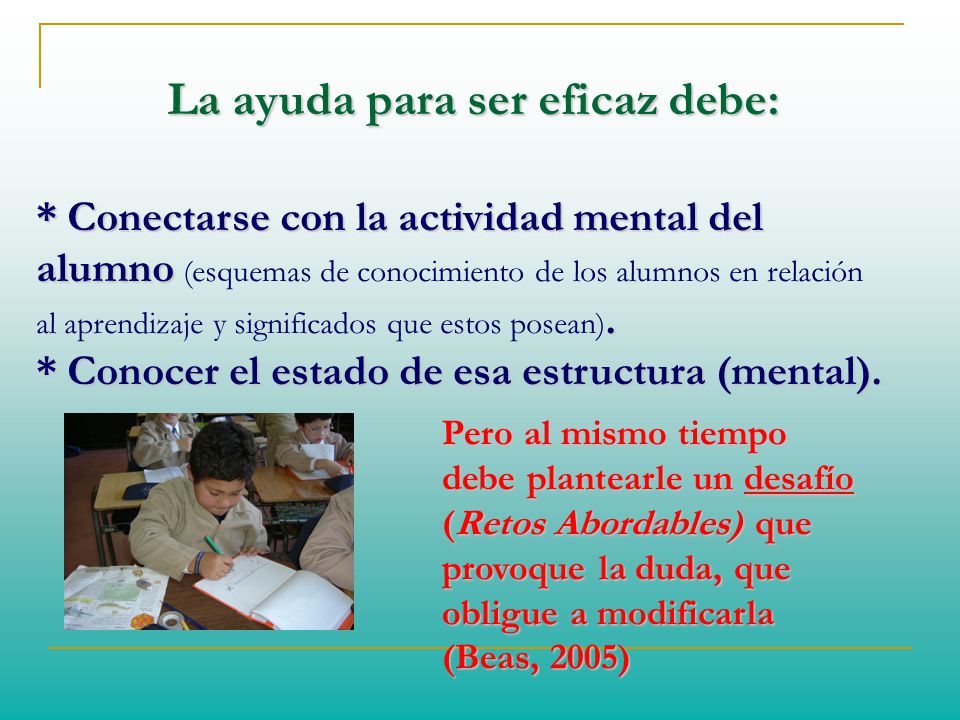 La ayuda para ser eficaz debe:

* Conectarse con la actividad mental del alumno (esquemas de conocimiento de los alumnos en relación al aprendizaje y significados que estos posean).
* Conocer el estado de esa estructura (mental).

Pero al mismo tiempo debe plantearle un desafío (Retos Abordables) que provoque la duda, que obligue a modificarla (Beas, 2005)